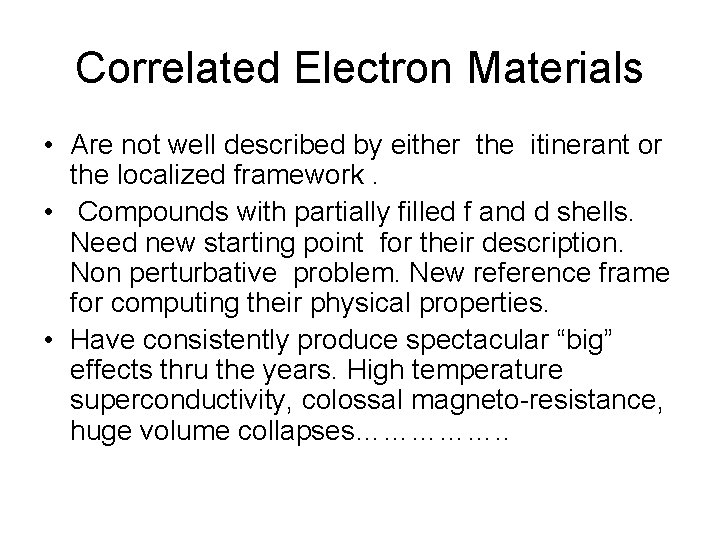 Correlated Electron Materials

• Are not well described by either the itinerant or the localized framework .

• Compounds with partially filled f and d shells. Need new starting point for their description. Non perturbative problem. New reference frame for computing their physical properties.

• Have consistently produce spectacular “big” effects thru the years. High temperature superconductivity, colossal magneto-resistance, huge volume collapses……………..